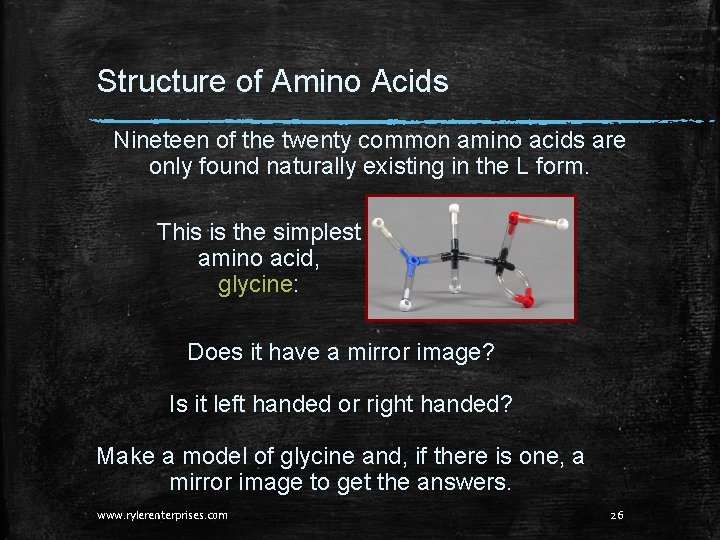 Structure of Amino Acids

Nineteen of the twenty common amino acids are only found naturally existing in the L form.

This is the simplest amino acid, glycine:

Does it have a mirror image?

Is it left handed or right handed?

Make a model of glycine and, if there is one, a mirror image to get the answers.

www.rylerenterprises.com

26